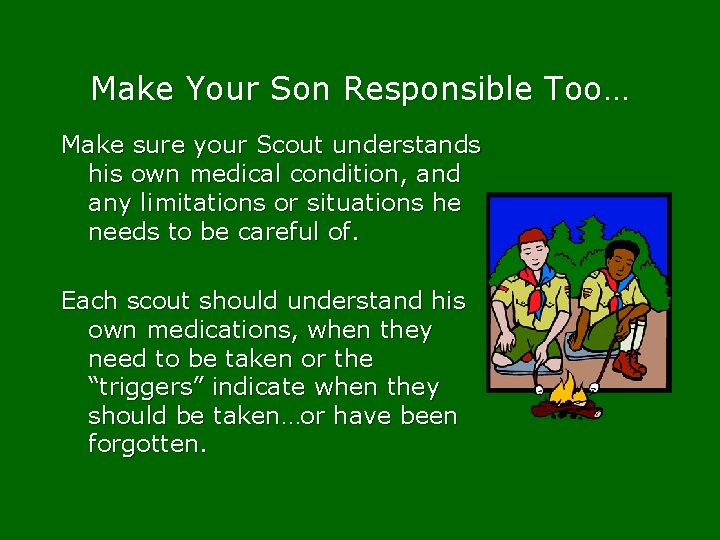 Make Your Son Responsible Too…

Make sure your Scout understands his own medical condition, and any limitations or situations he needs to be careful of.

Each scout should understand his own medications, when they need to be taken or the “triggers” indicate when they should be taken…or have been forgotten.